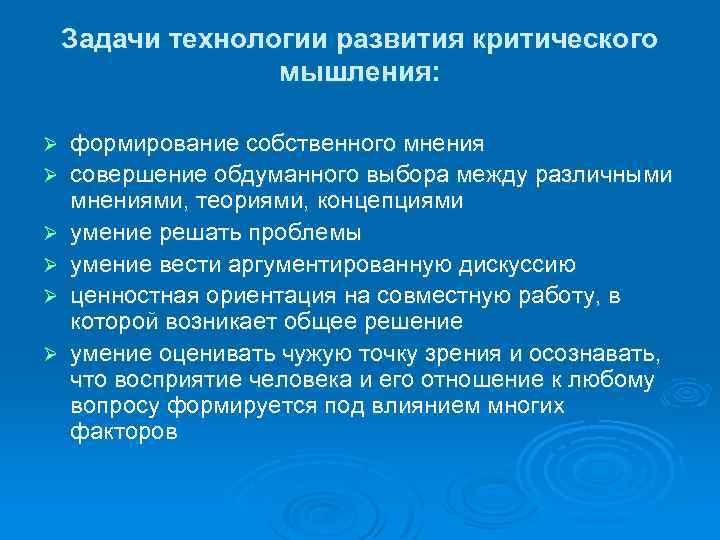 Задачи технологии развития критического мышления:

➢ формирование собственного мнения
➢ совершение обдуманного выбора между различными мнениями, теориями, концепциями
➢ умение решать проблемы
➢ умение вести аргументированную дискуссию
➢ ценностная ориентация на совместную работу, в которой возникает общее решение
➢ умение оценивать чужую точку зрения и осознавать, что восприятие человека и его отношение к любому вопросу формируется под влиянием многих факторов